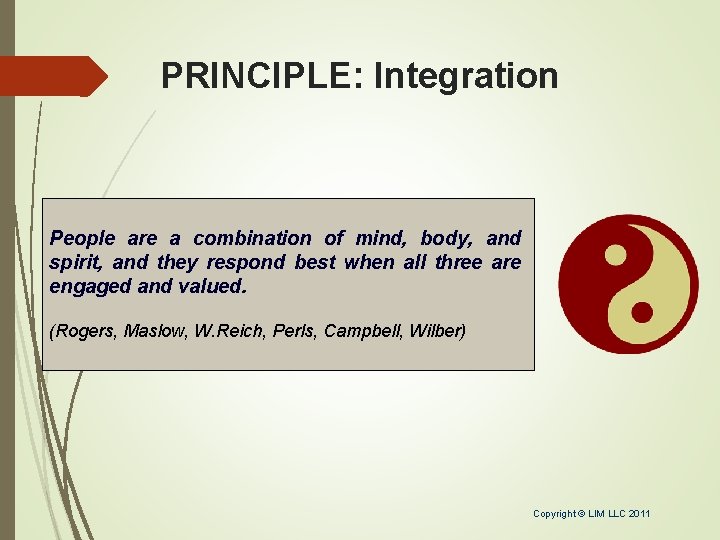 PRINCIPLE: Integration

People are a combination of mind, body, and spirit, and they respond best when all three are engaged and valued.

(Rogers, Maslow, W.Reich, Perls, Campbell, Wilber)

Copyright © LIM LLC 2011